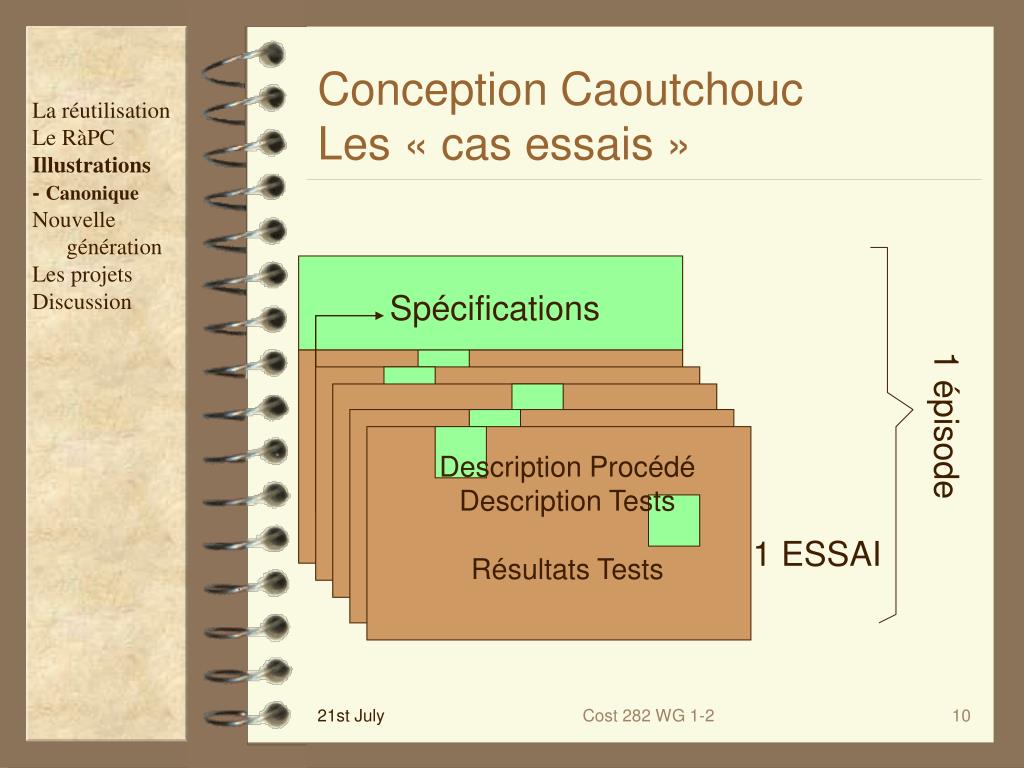 La réutilisation
Le RàPC
Illustrations
- Canonique
Nouvelle génération
Les projets
Discussion

Conception Caoutchouc
Les « cas essais »

Spécifications

Description Procédé
Description Tests

Résultats Tests

1 ESSAI

1 épisode

21st July
Cost 282 WG 1-2
10